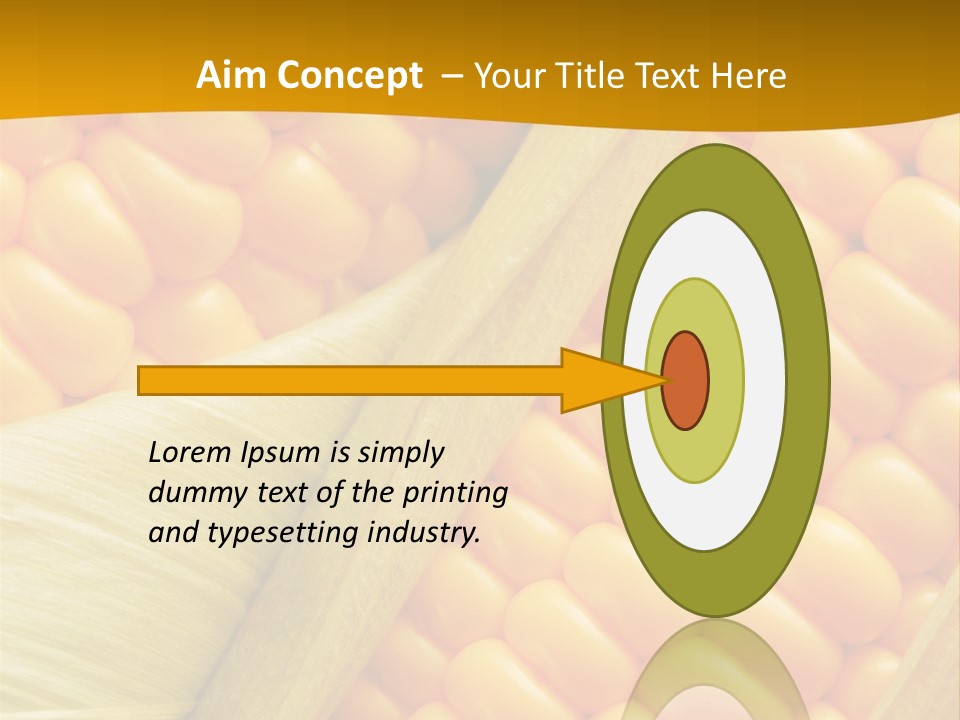 Aim Concept – Your Title Text Here

Lorem Ipsum is simply dummy text of the printing and typesetting industry.